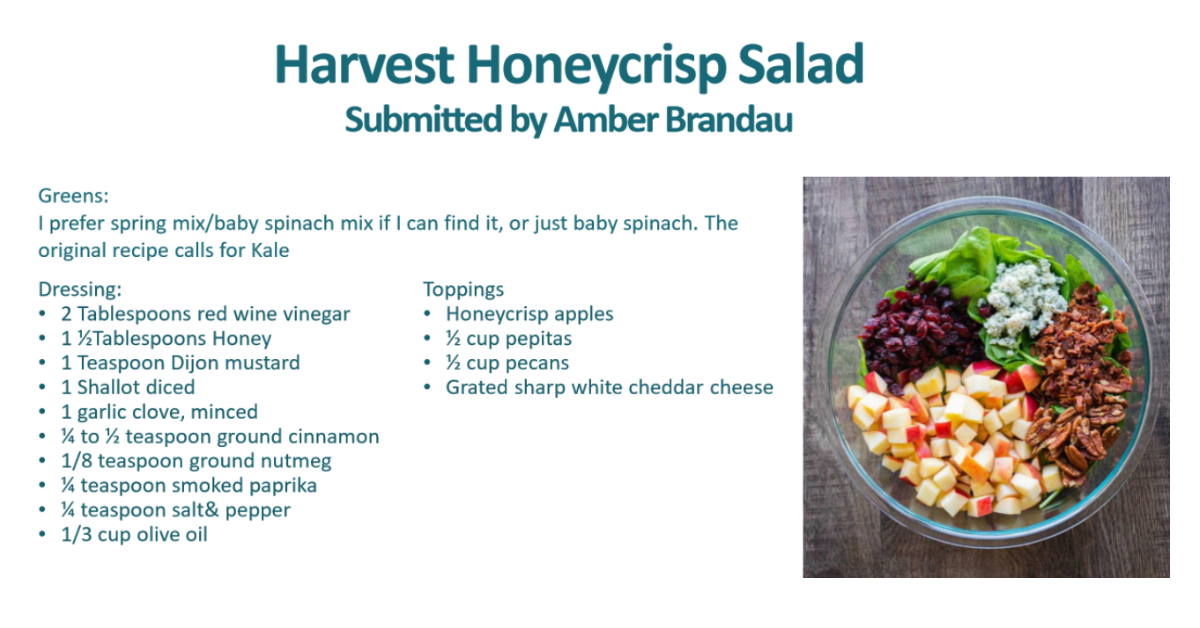 Harvest Honeycrisp Salad
Submitted by Amber Brandau

Greens:
I prefer spring mix/baby spinach mix if I can find it, or just baby spinach. The original recipe calls for Kale

Dressing:
• 2 Tablespoons red wine vinegar
• 1 ½Tablespoons Honey
• 1 Teaspoon Dijon mustard
• 1 Shallot diced
• 1 garlic clove, minced
• ¼ to ½ teaspoon ground cinnamon
• 1/8 teaspoon ground nutmeg
• ¼ teaspoon smoked paprika
• ¼ teaspoon salt& pepper
• 1/3 cup olive oil

Toppings
• Honeycrisp apples
• ½ cup pepitas
• ½ cup pecans
• Grated sharp white cheddar cheese